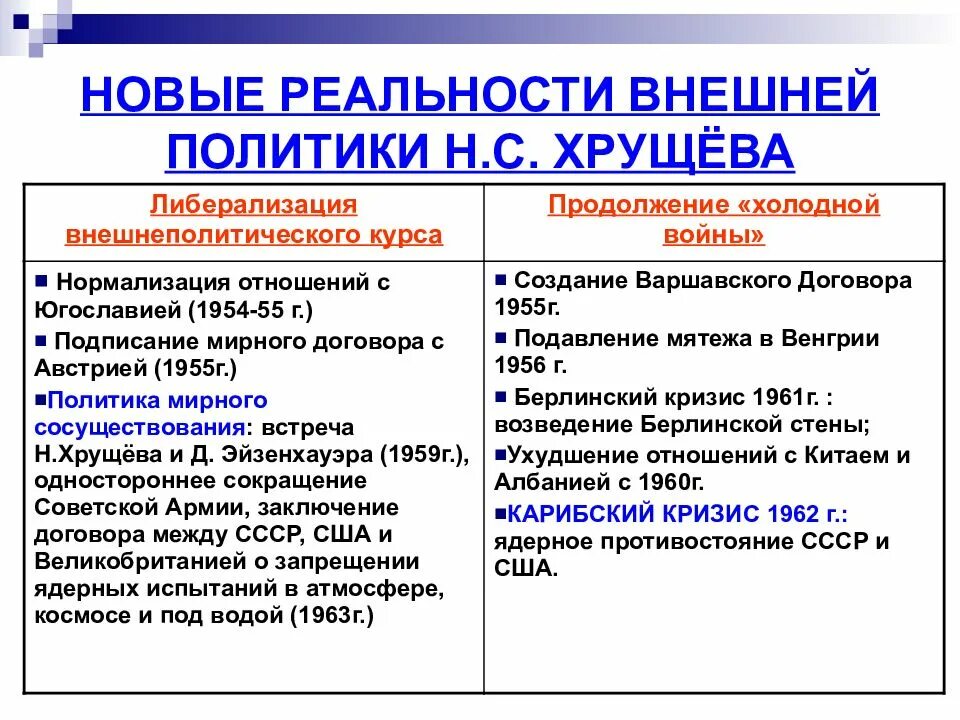 НОВЫЕ РЕАЛЬНОСТИ ВНЕШНЕЙ ПОЛИТИКИ Н.С. ХРУЩЁВА

| Либерализация внешнеполитического курса | Продолжение «холодной войны» |
|---|---|
| ■ Нормализация отношений с Югославией (1954-55 г.) ■ Подписание мирного договора с Австрией (1955г.) ■Политика мирного сосуществования: встреча Н.Хрущёва и Д. Эйзенхауэра (1959г.), одностороннее сокращение Советской Армии, заключение договора между СССР, США и Великобританией о запрещении ядерных испытаний в атмосфере, космосе и под водой (1963г.) | ■ Создание Варшавского Договора 1955г. ■ Подавление мятежа в Венгрии 1956 г. ■ Берлинский кризис 1961г. : возведение Берлинской стены; ■Ухудшение отношений с Китаем и Албанией с 1960г. ■КАРИБСКИЙ КРИЗИС 1962 г.: ядерное противостояние СССР и США. |